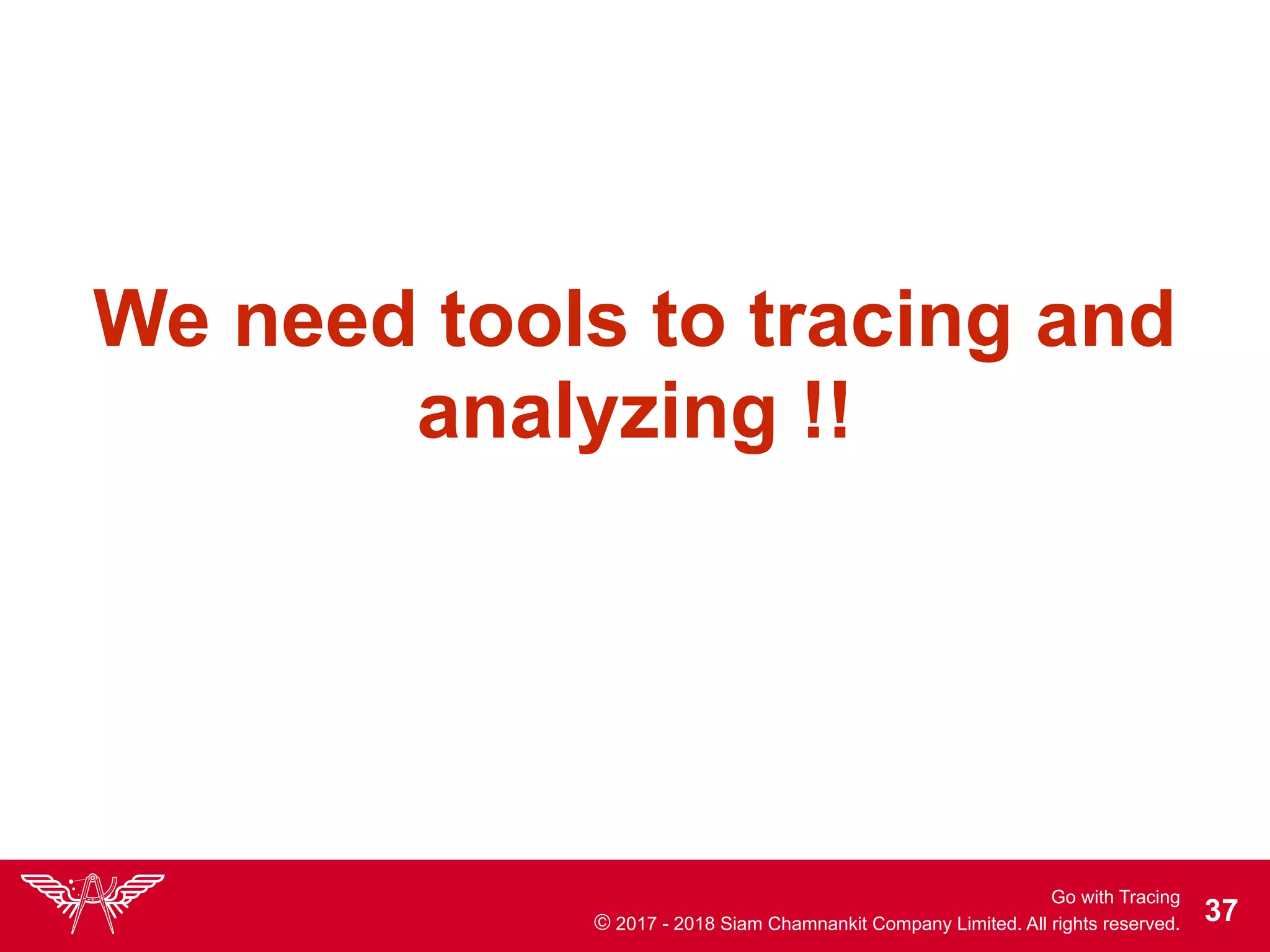 We need tools to tracing and analyzing !!

Go with Tracing
© 2017 - 2018 Siam Chamnankit Company Limited. All rights reserved.
37